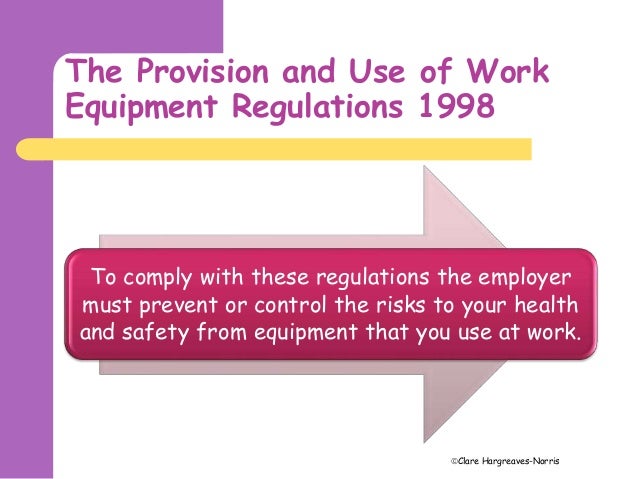 The Provision and Use of Work Equipment Regulations 1998

To comply with these regulations the employer must prevent or control the risks to your health and safety from equipment that you use at work.

©Clare Hargreaves-Norris